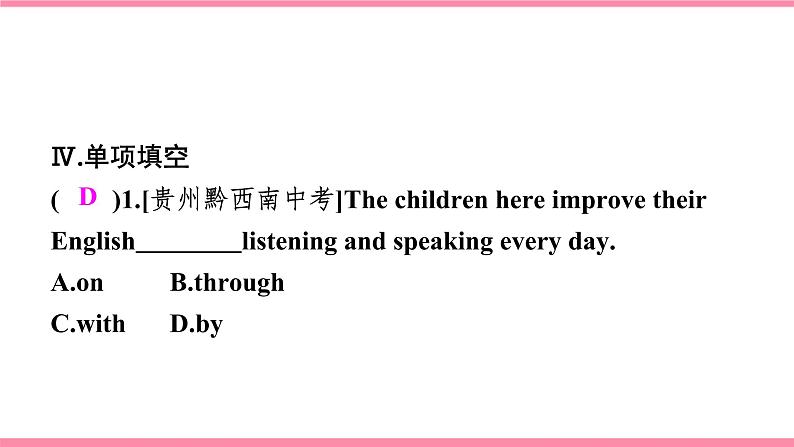 Ⅳ.单项填空

( D )1.[贵州黔西南中考]The children here improve their English________listening and speaking every day.

A.on B.through

C.with D.by